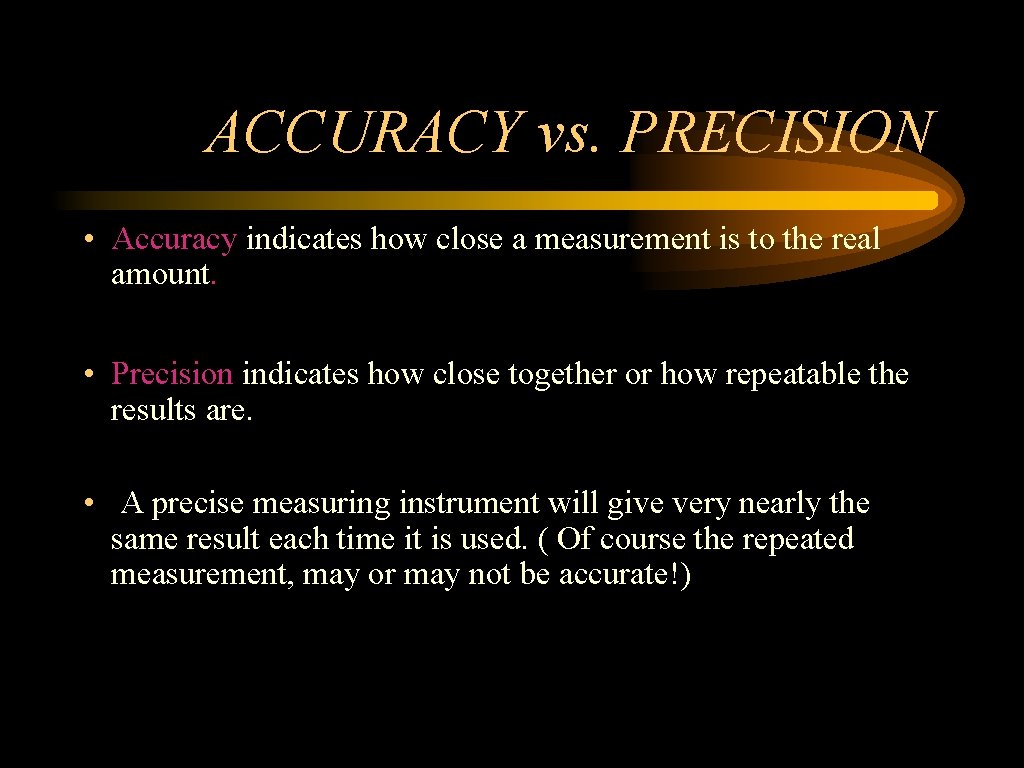 ACCURACY vs. PRECISION

• Accuracy indicates how close a measurement is to the real amount.

• Precision indicates how close together or how repeatable the results are.

• A precise measuring instrument will give very nearly the same result each time it is used. ( Of course the repeated measurement, may or may not be accurate!)